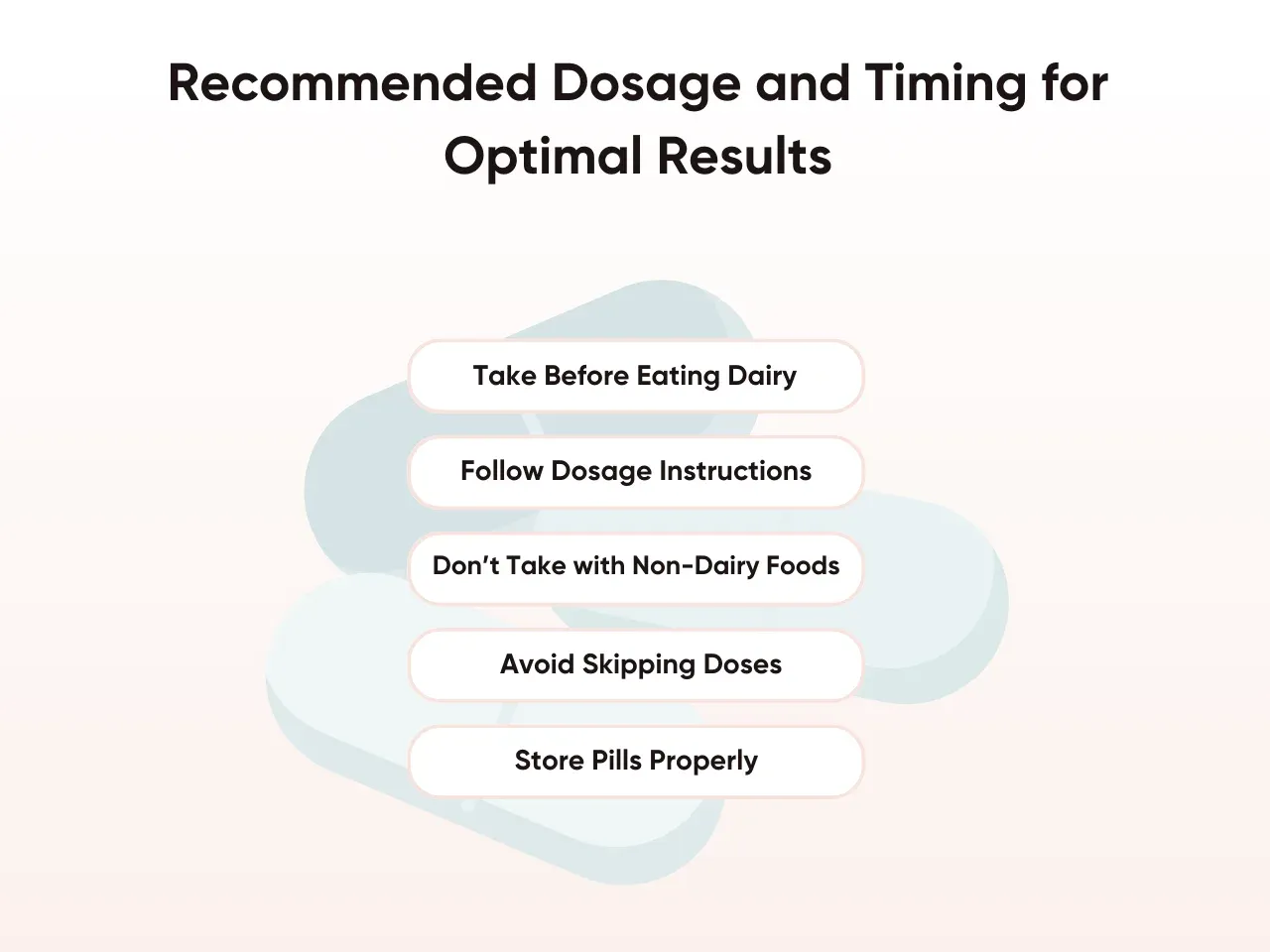 Recommended Dosage and Timing for Optimal Results

Take Before Eating Dairy

Follow Dosage Instructions

Don't Take with Non-Dairy Foods

Avoid Skipping Doses

Store Pills Properly